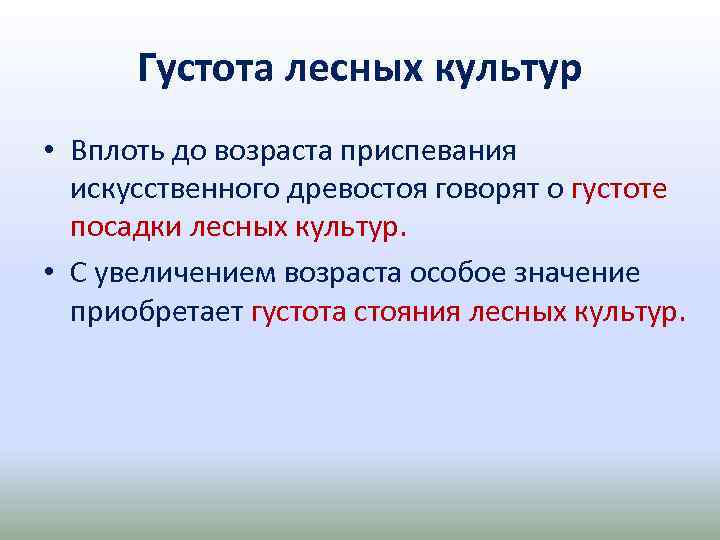 Густота лесных культур

• Вплоть до возраста приспевания искусственного древостоя говорят о густоте посадки лесных культур.

• С увеличением возраста особое значение приобретает густота стояния лесных культур.